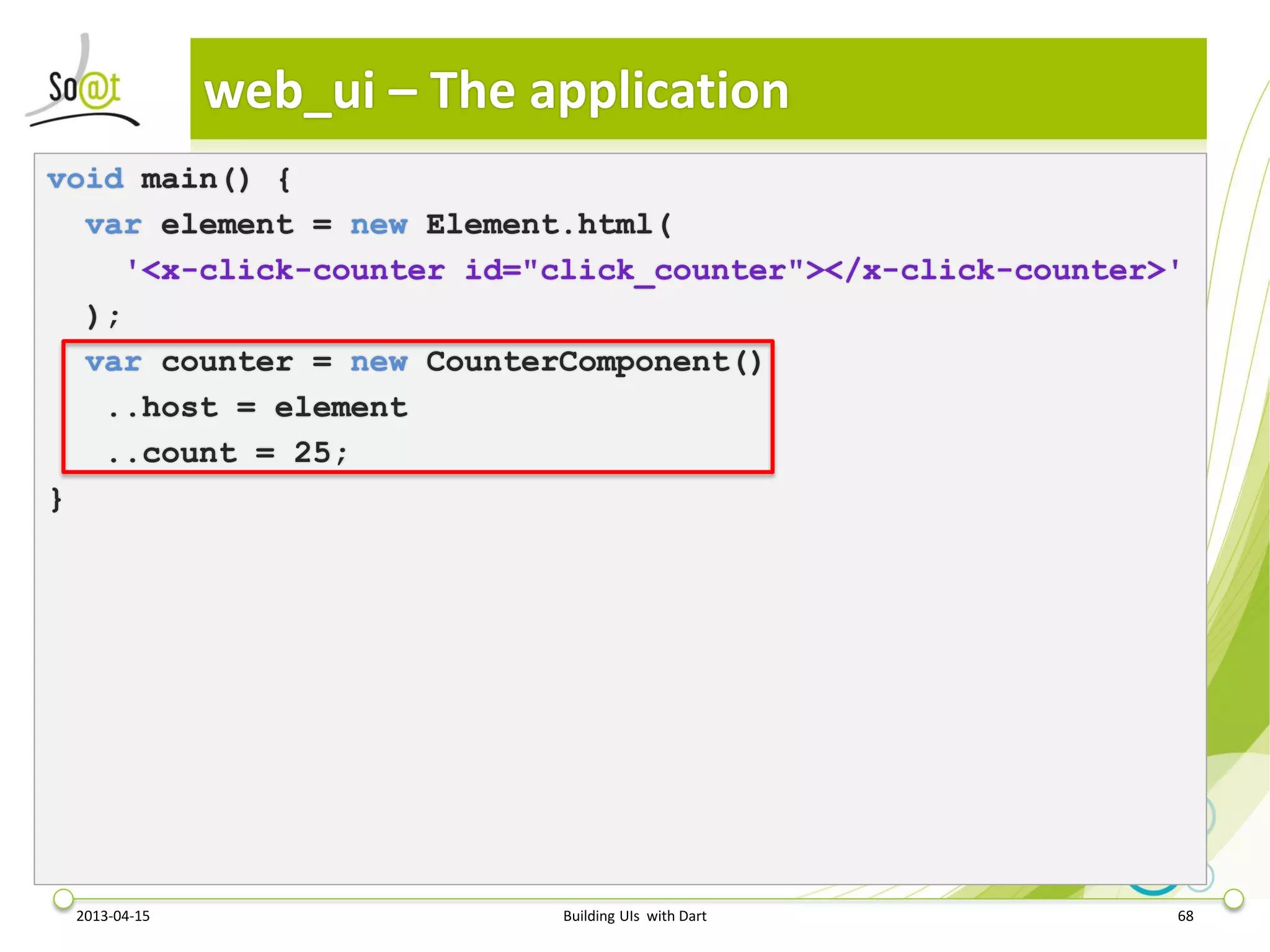 So@t

web_ui – The application

void main() {
  var element = new Element.html(
    '<x-click-counter id="click_counter"></x-click-counter>'
  );
  var counter = new CounterComponent()
   ..host = element
   ..count = 25;
}

2013-04-15

Building UIs with Dart

68